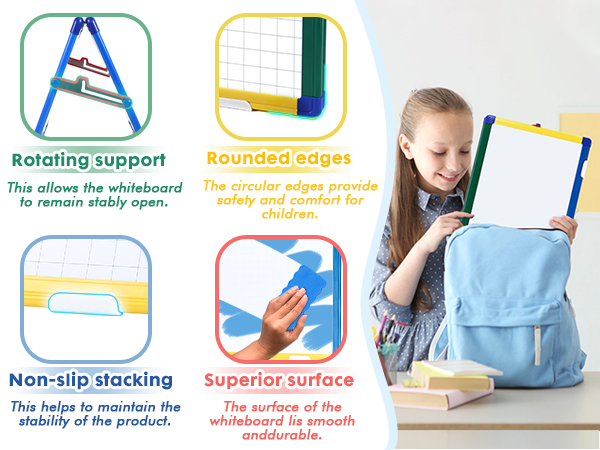 Rotating support

This allows the whiteboard to remain stably open.

Rounded edges

The circular edges provide safety and comfort for children.

Non-slip stacking

This helps to maintain the stability of the product.

Superior surface

The surface of the whiteboard lis smooth anddurable.